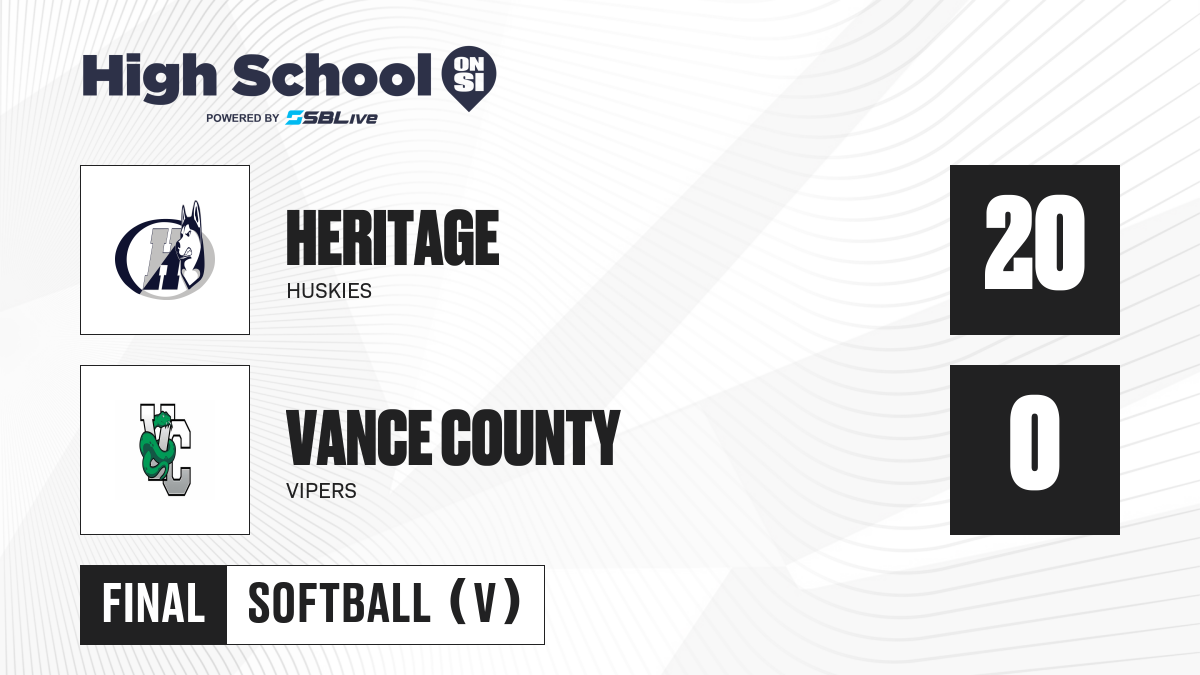 High School ON SI
POWERED BY SBLive

H
HERITAGE
HUSKIES
20

VC
VANCE COUNTY
VIPERS
0

FINAL SOFTBALL (V)